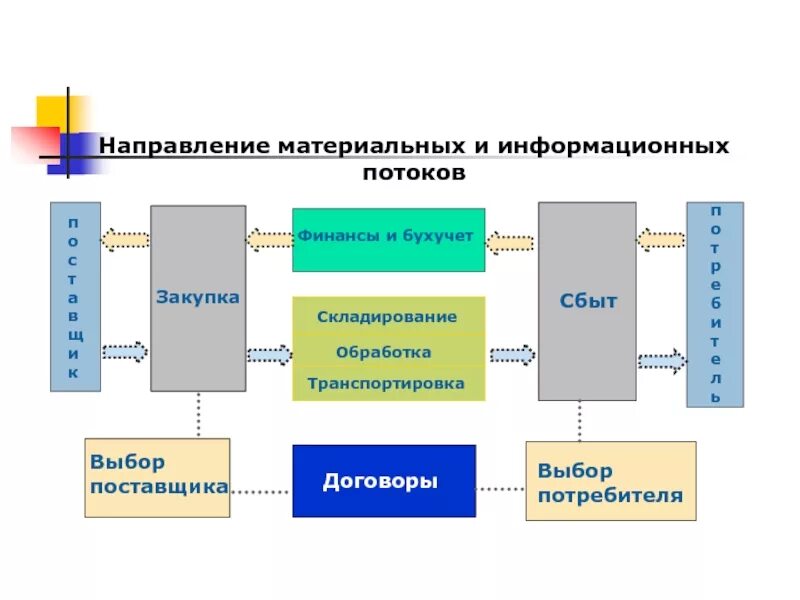 Направление материальных и информационных потоков

поставщик

Закупка

Финансы и бухучет

Складирование

Обработка

Транспортировка

Сбыт

потребитель

Выбор поставщика

Договоры

Выбор потребителя